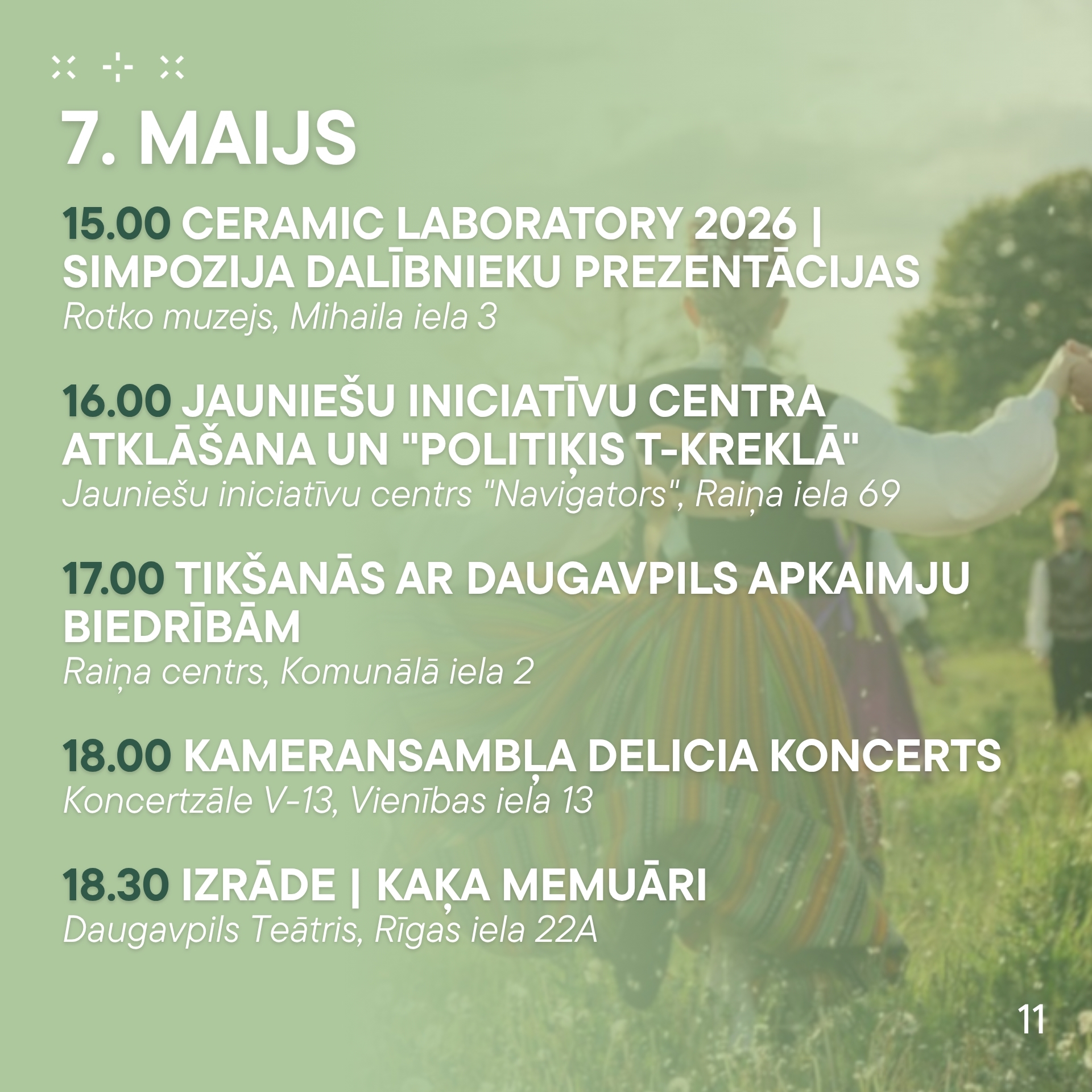 7. MAIJS

15.00 CERAMIC LABORATORY 2026 | SIMPOZIJA DALĪBNIEKU PREZENTĀCIJAS
Rotko muzejs, Mihaila iela 3

16.00 JAUNIEŠU INICIATĪVU CENTRA ATKLĀŠANA UN "POLITIĶIS T-KREKLĀ"
Jauniešu iniciatīvu centrs "Navigators", Raiņa iela 69

17.00 TIKŠANĀS AR DAUGAVPILS APKAIMJU BIEDRĪBĀM
Raiņa centrs, Komunālā iela 2

18.00 KAMERANSAMBĻA DELICIA KONCERTS
Koncertzāle V-13, Vienības iela 13

18.30 IZRĀDE | KAĶA MEMUĀRI
Daugavpils Teātris, Rīgas iela 22A

11